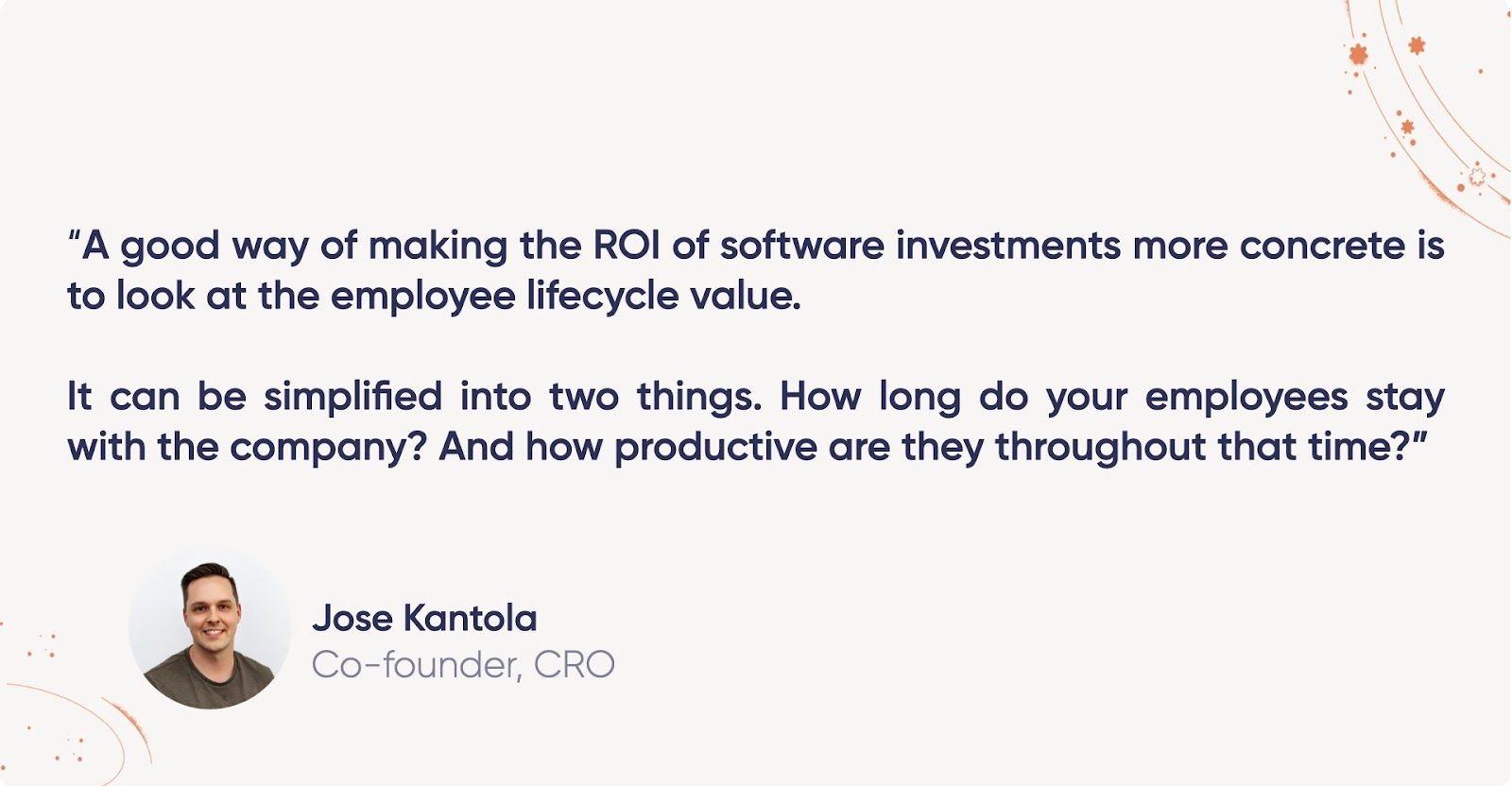 "A good way of making the ROI of software investments more concrete is to look at the employee lifecycle value.

It can be simplified into two things. How long do your employees stay with the company? And how productive are they throughout that time?"

Jose Kantola
Co-founder, CRO